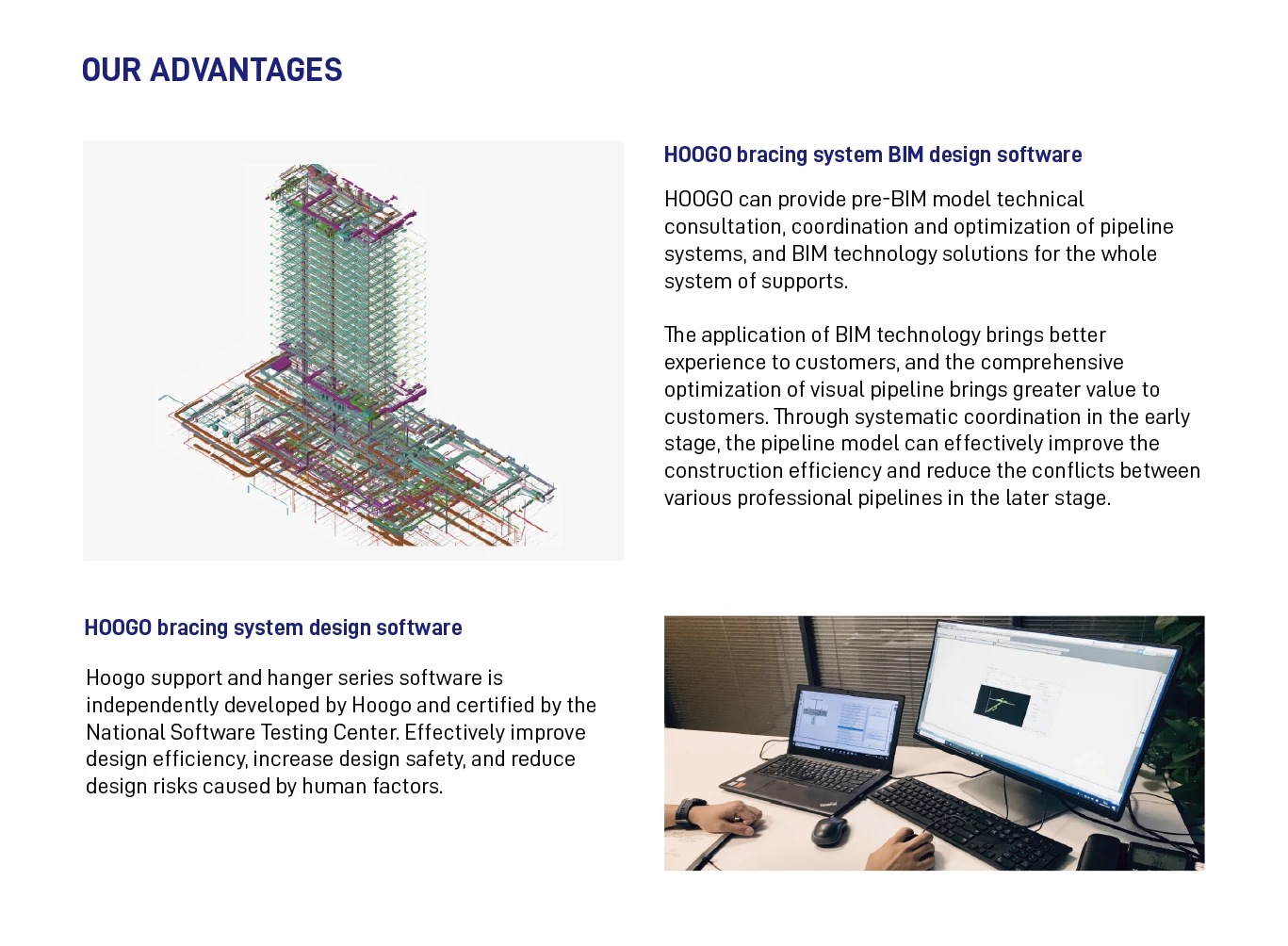 OUR ADVANTAGES

HOOGO bracing system BIM design software

HOOGO can provide pre-BIM model technical consultation, coordination and optimization of pipeline systems, and BIM technology solutions for the whole system of supports.

The application of BIM technology brings better experience to customers, and the comprehensive optimization of visual pipeline brings greater value to customers. Through systematic coordination in the early stage, the pipeline model can effectively improve the construction efficiency and reduce the conflicts between various professional pipelines in the later stage.

HOOGO bracing system design software

Hoogo support and hanger series software is independently developed by Hoogo and certified by the National Software Testing Center. Effectively improve design efficiency, increase design safety, and reduce design risks caused by human factors.